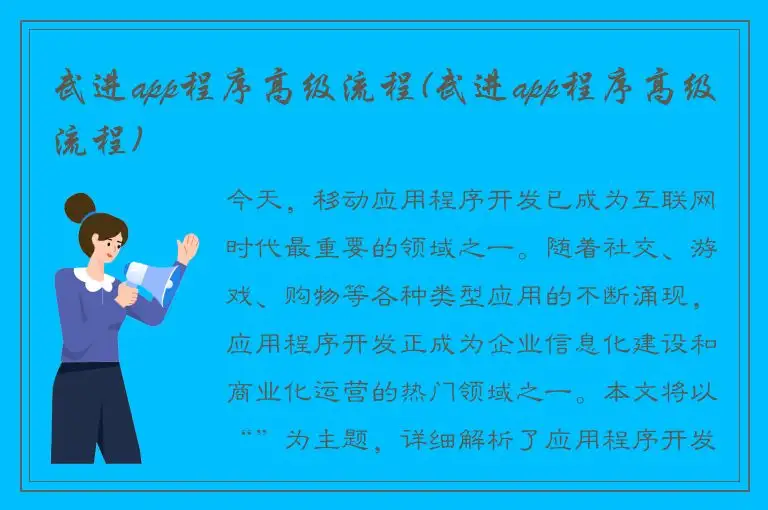 武进app程序高级流程(武进app程序高级流程)

今天，移动应用程序开发已成为互联网时代最重要的领域之一。随着社交、游戏、购物等各种类型应用的不断涌现，应用程序开发正成为企业信息化建设和商业化运营的热门领域之一。本文将以“”为主题，详细解析了应用程序开发